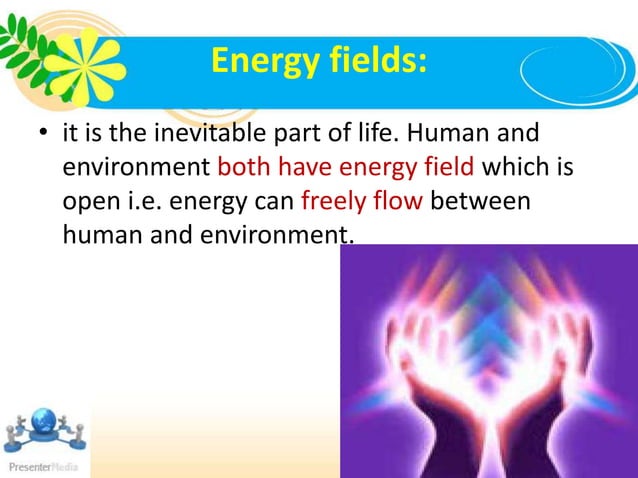 Energy fields:

• it is the inevitable part of life. Human and environment both have energy field which is open i.e. energy can freely flow between human and environment.

PresenterMedia